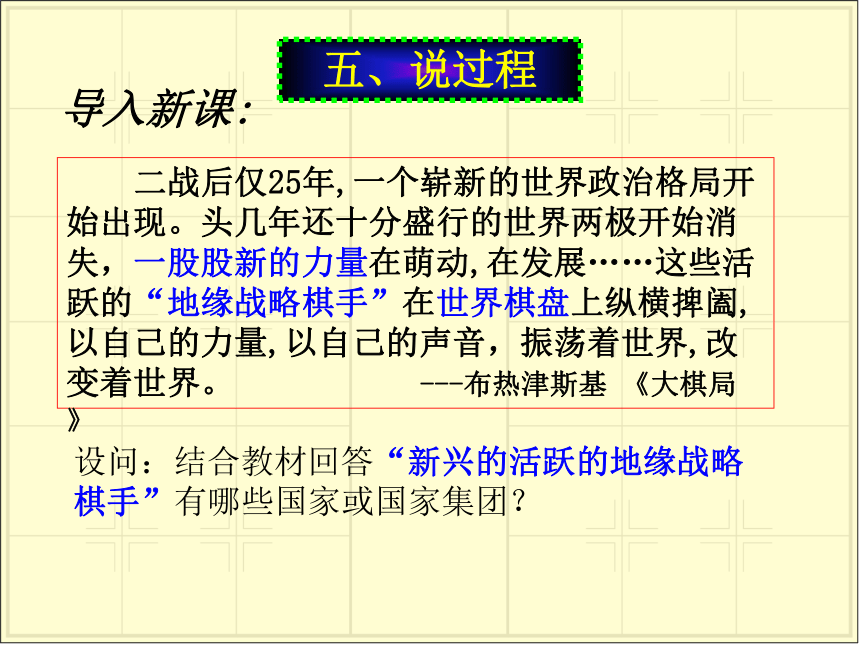 五、说过程

导入新课:

二战后仅25年,一个崭新的世界政治格局开始出现。头几年还十分盛行的世界两极开始消失，一股股新的力量在萌动,在发展……这些活跃的“地缘战略棋手”在世界棋盘上纵横捭阖,以自己的力量,以自己的声音，振荡着世界,改变着世界。 ---布热津斯基 《大棋局》

设问：结合教材回答“新兴的活跃的地缘战略棋手”有哪些国家或国家集团?